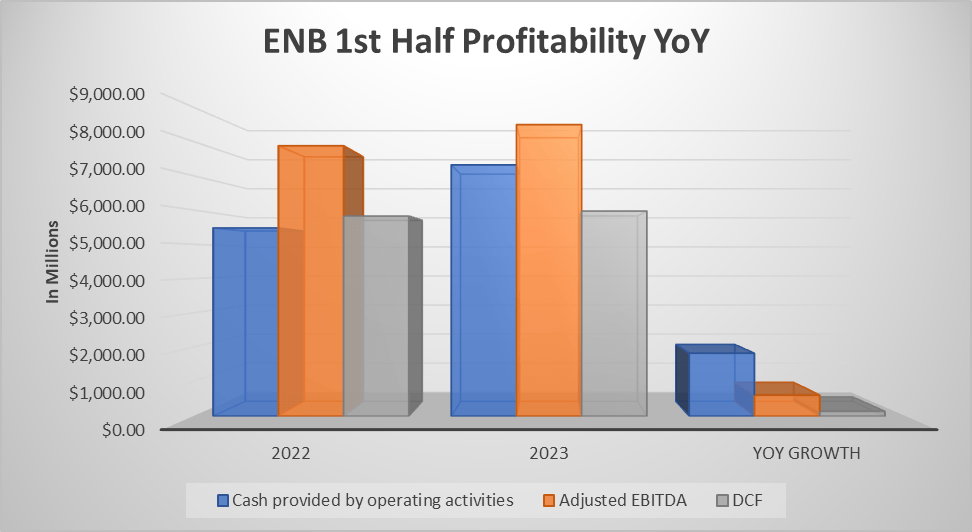 ENB 1st Half Profitability YoY

In Millions

$9,000.00
$8,000.00
$7,000.00
$6,000.00
$5,000.00
$4,000.00
$3,000.00
$2,000.00
$1,000.00
$0.00

2022
2023
YOY GROWTH

Cash provided by operating activities
Adjusted EBITDA
DCF